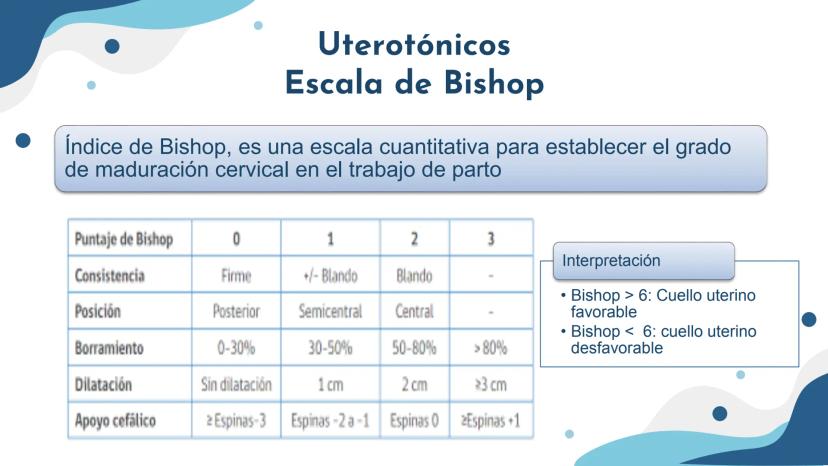 Uterotónicos
Escala de Bishop

Índice de Bishop, es una escala cuantitativa para establecer el grado de maduración cervical en el trabajo de parto

| Puntaje de Bishop | 0 | 1 | 2 | 3 |
|---|---|---|---|---|
| Consistencia | Firme | +/- Blando | Blando | - |
| Posición | Posterior | Semicentral | Central | - |
| Borramiento | 0-30% | 30-50% | 50-80% | > 80% |
| Dilatación | Sin dilatación | 1 cm | 2 cm | ≥3 cm |
| Apoyo cefálico | ≥ Espinas -3 | Espinas -2 a -1 | Espinas 0 | ≥Espinas +1 |

Interpretación

• Bishop > 6: Cuello uterino favorable
• Bishop < 6: cuello uterino desfavorable